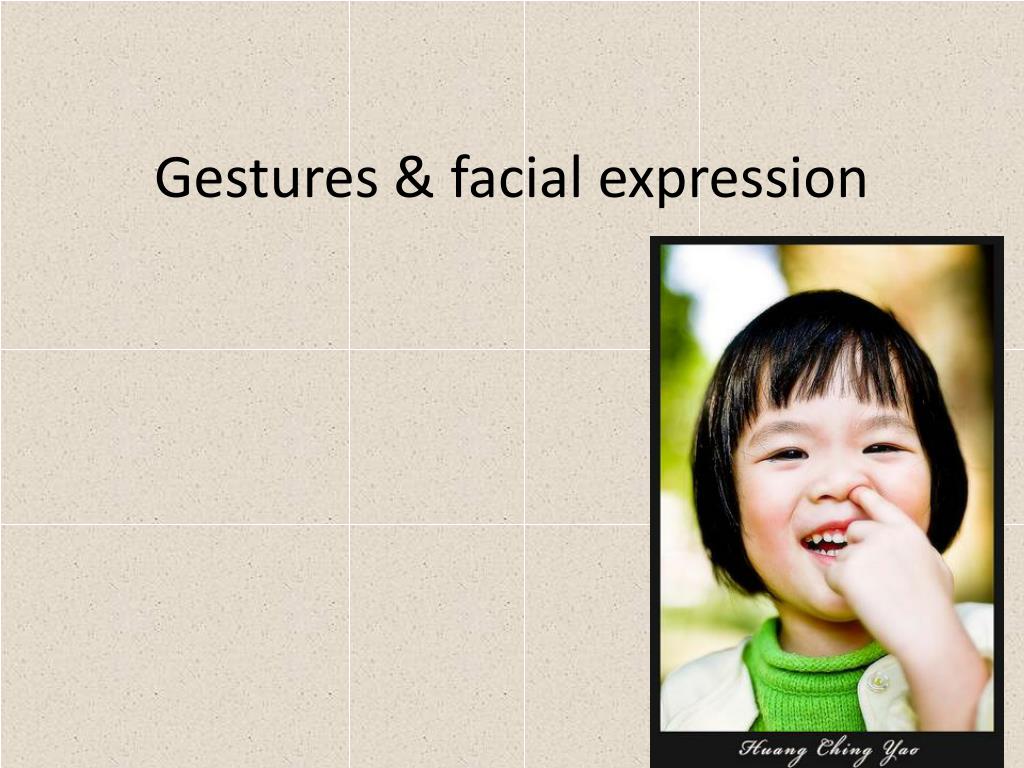 Gestures & facial expression

Huang Ching Yao